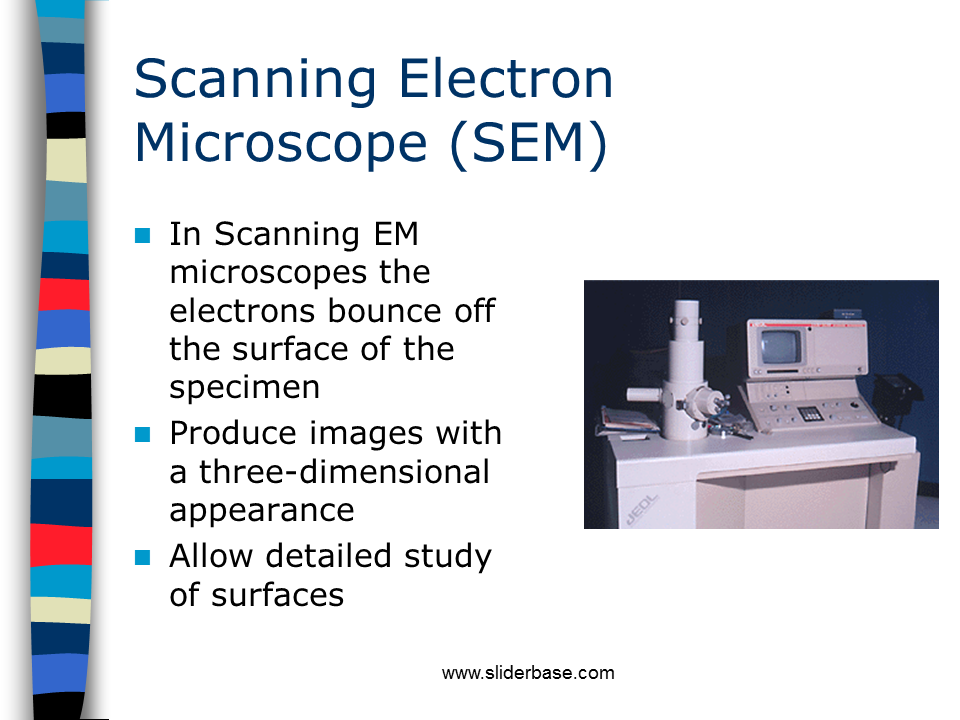 Scanning Electron Microscope (SEM)

- In Scanning EM microscopes the electrons bounce off the surface of the specimen
- Produce images with a three-dimensional appearance
- Allow detailed study of surfaces

JEOL

www.sliderbase.com